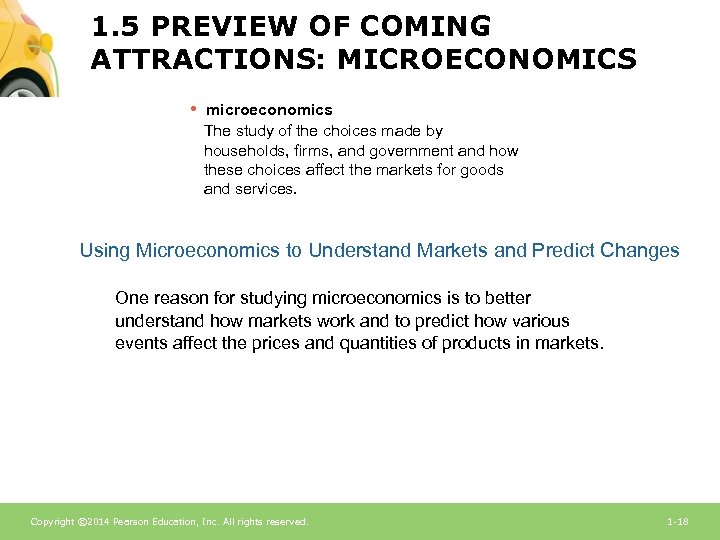 1.5 PREVIEW OF COMING ATTRACTIONS: MICROECONOMICS

• microeconomics
The study of the choices made by households, firms, and government and how these choices affect the markets for goods and services.

Using Microeconomics to Understand Markets and Predict Changes

One reason for studying microeconomics is to better understand how markets work and to predict how various events affect the prices and quantities of products in markets.

Copyright ©2014 Pearson Education, Inc. All rights reserved.

1-18